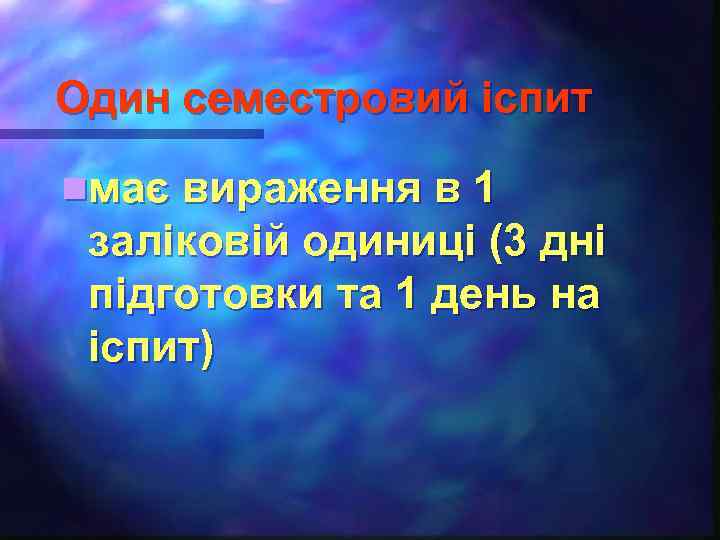 Один семестровий іспит

має вираження в 1 заліковій одиниці (3 дні підготовки та 1 день на іспит)